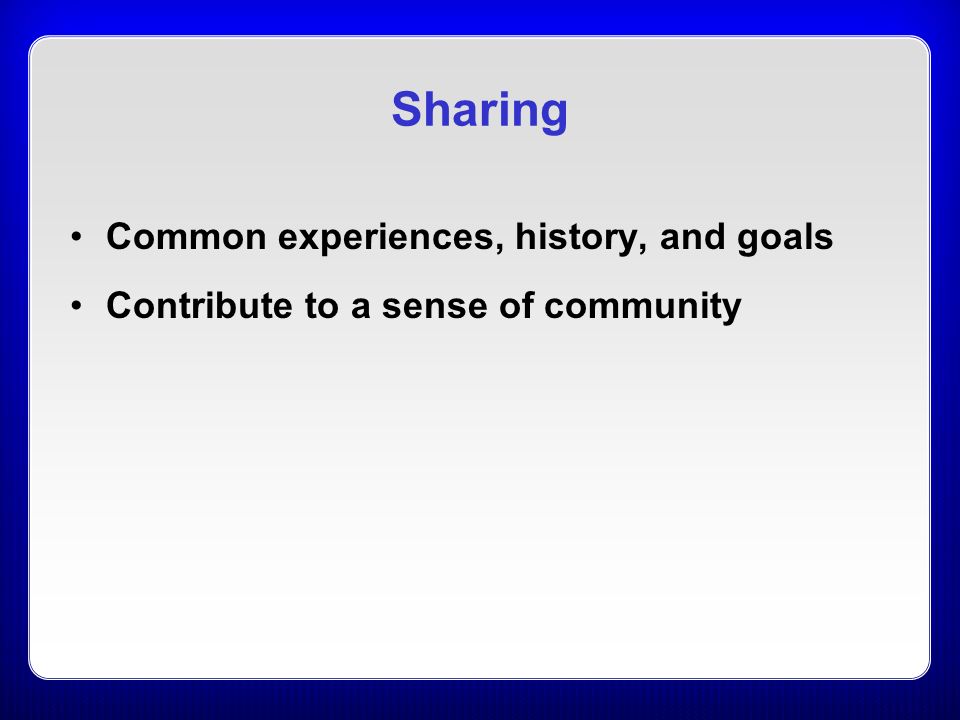 Sharing

• Common experiences, history, and goals
• Contribute to a sense of community